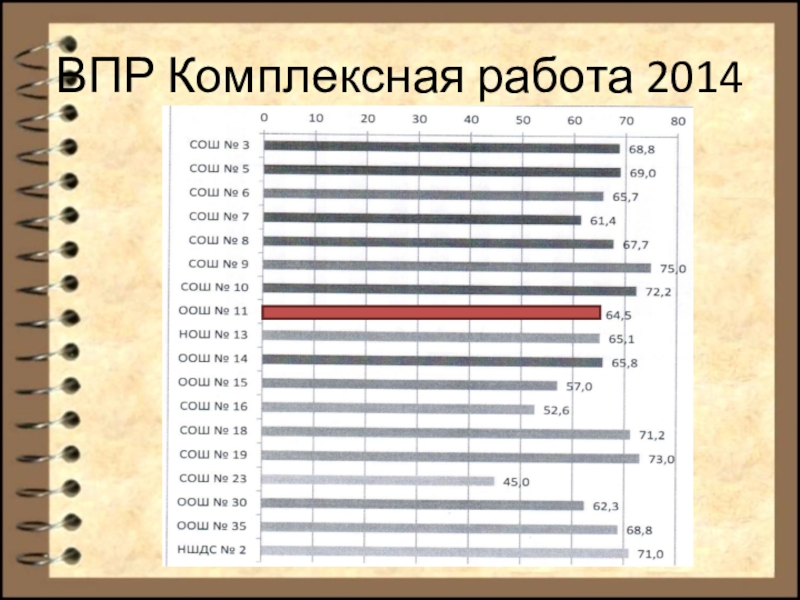 ВПР Комплексная работа 2014

0 10 20 30 40 50 60 70 80

СОШ № 3 68,8
СОШ № 5 69,0
СОШ № 6 65,7
СОШ № 7 61,4
СОШ № 8 67,7
СОШ № 9 75,0
СОШ № 10 72,2
ООШ № 11 64,5
НОШ № 13 65,1
ООШ № 14 65,8
ООШ № 15 57,0
СОШ № 16 52,6
СОШ № 18 71,2
СОШ № 19 73,0
СОШ № 23 45,0
ООШ № 30 62,3
ООШ № 35 68,8
НШДС № 2 71,0